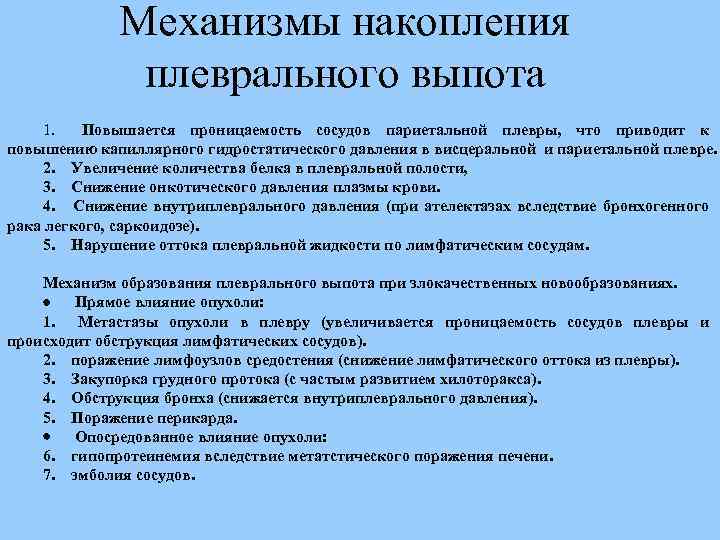 Механизмы накопления плеврального выпота

1. Повышается проницаемость сосудов париетальной плевры, что приводит к повышению капиллярного гидростатического давления в висцеральной и париетальной плевре.
2. Увеличение количества белка в плевральной полости,
3. Снижение онкотического давления плазмы крови.
4. Снижение внутриплеврального давления (при ателектазах вследствие бронхогенного рака легкого, саркоидозе).
5. Нарушение оттока плевральной жидкости по лимфатическим сосудам.

Механизм образования плеврального выпота при злокачественных новообразованиях.
• Прямое влияние опухоли:
1. Метастазы опухоли в плевру (увеличивается проницаемость сосудов плевры и происходит обструкция лимфатических сосудов).
2. поражение лимфоузлов средостения (снижение лимфатического оттока из плевры).
3. Закупорка грудного протока (с частым развитием хилоторакса).
4. Обструкция бронха (снижается внутриплеврального давления).
5. Поражение перикарда.
• Опосредованное влияние опухоли:
6. гипопротеинемия вследствие метатстического поражения печени.
7. эмболия сосудов.